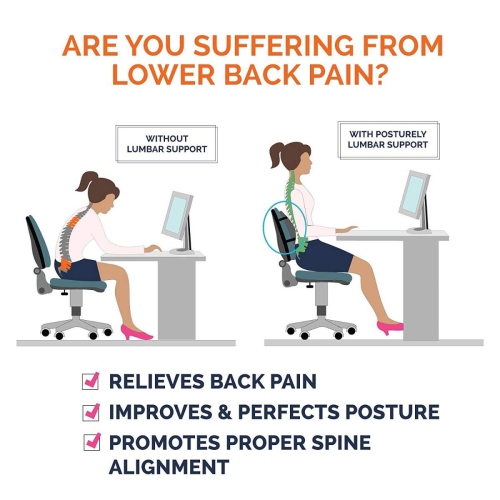 ARE YOU SUFFERING FROM LOWER BACK PAIN?

WITHOUT LUMBAR SUPPORT

WITH POSTURELY LUMBAR SUPPORT

RELIEVES BACK PAIN

IMPROVES & PERFECTS POSTURE

PROMOTES PROPER SPINE ALIGNMENT